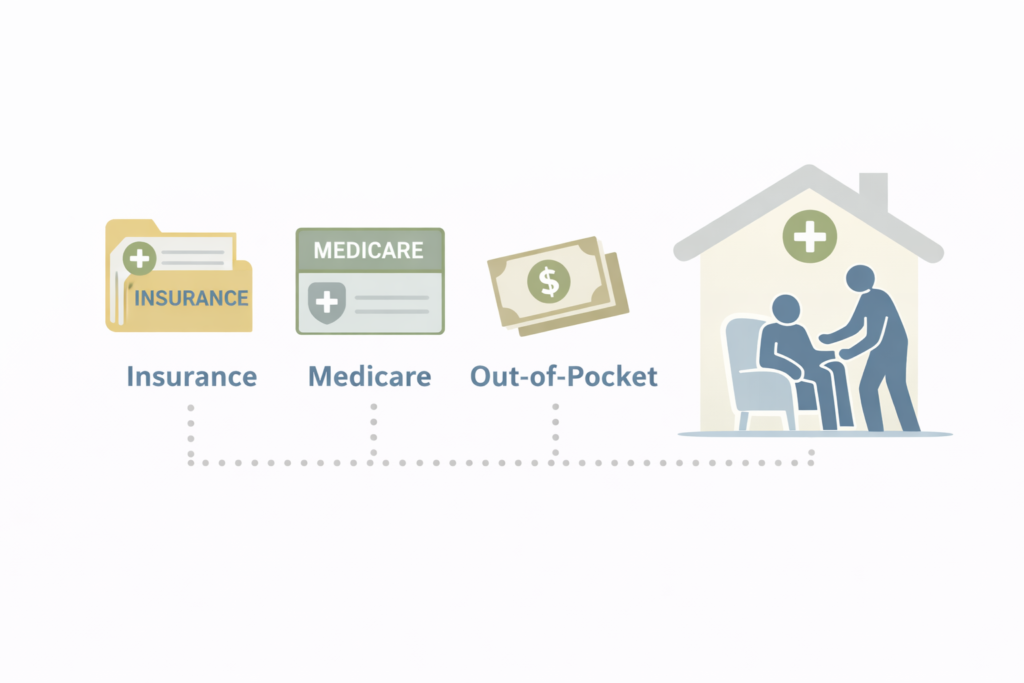 INSURANCE

MEDICARE

$

Insurance

Medicare

Out-of-Pocket